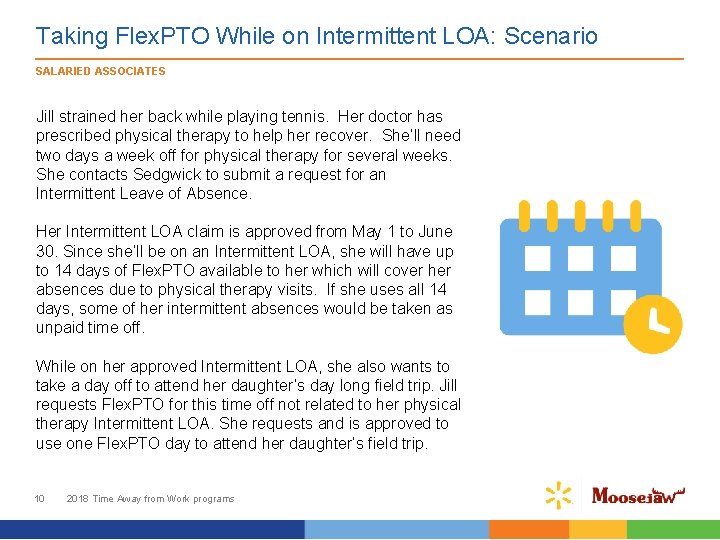 Taking FlexPTO While on Intermittent LOA: Scenario

SALARIED ASSOCIATES

Jill strained her back while playing tennis. Her doctor has prescribed physical therapy to help her recover. She'll need two days a week off for physical therapy for several weeks. She contacts Sedgwick to submit a request for an Intermittent Leave of Absence.

Her Intermittent LOA claim is approved from May 1 to June 30. Since she'll be on an Intermittent LOA, she will have up to 14 days of FlexPTO available to her which will cover her absences due to physical therapy visits. If she uses all 14 days, some of her intermittent absences would be taken as unpaid time off.

While on her approved Intermittent LOA, she also wants to take a day off to attend her daughter's day long field trip. Jill requests FlexPTO for this time off not related to her physical therapy Intermittent LOA. She requests and is approved to use one FlexPTO day to attend her daughter's field trip.

10 2018 Time Away from Work programs

Moosejaw